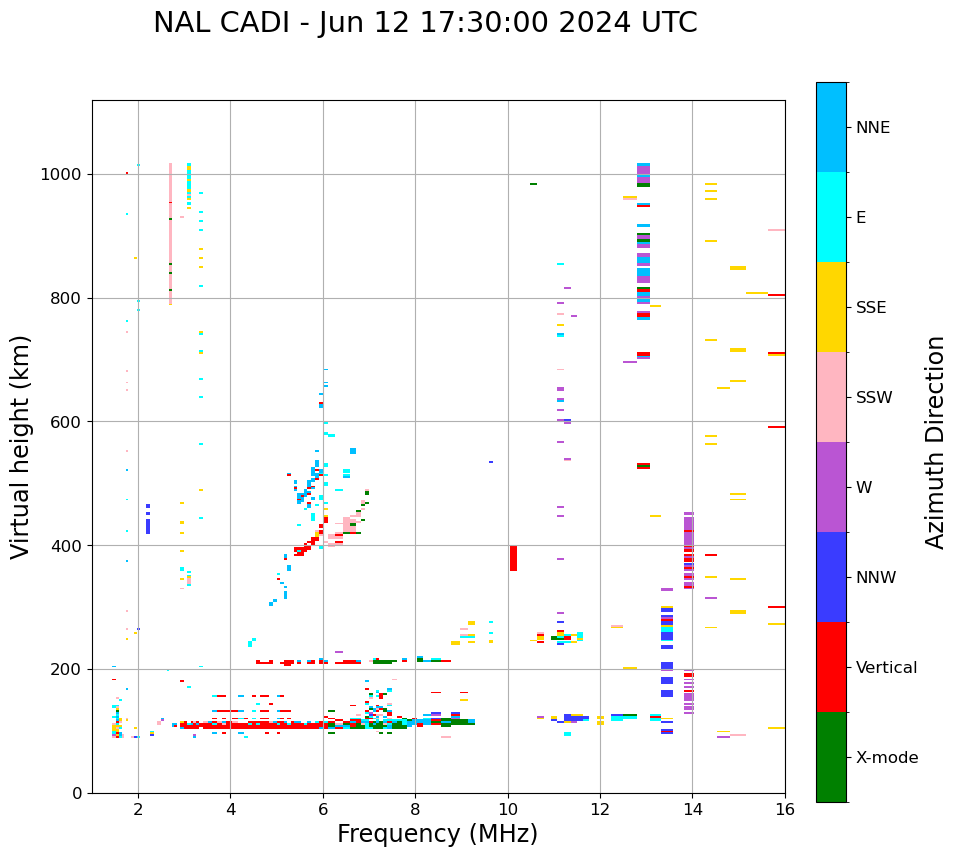 NAL CADI - Jun 12 17:30:00 2024 UTC

Virtual height (km)

1000
800
600
400
200
0

2
4
6
8
10
12
14
16

Frequency (MHz)

NNE
E
SSE
SSW
W
NNW
Vertical
X-mode

Azimuth Direction